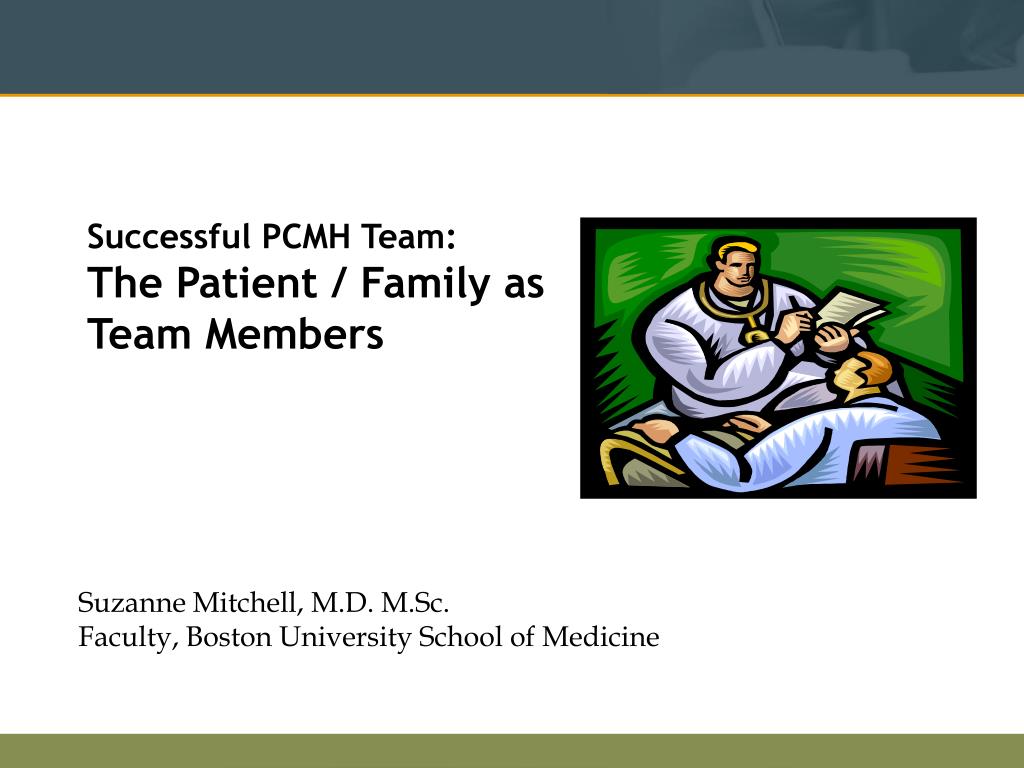 Successful PCMH Team:
The Patient / Family as Team Members

Suzanne Mitchell, M.D. M.Sc.
Faculty, Boston University School of Medicine